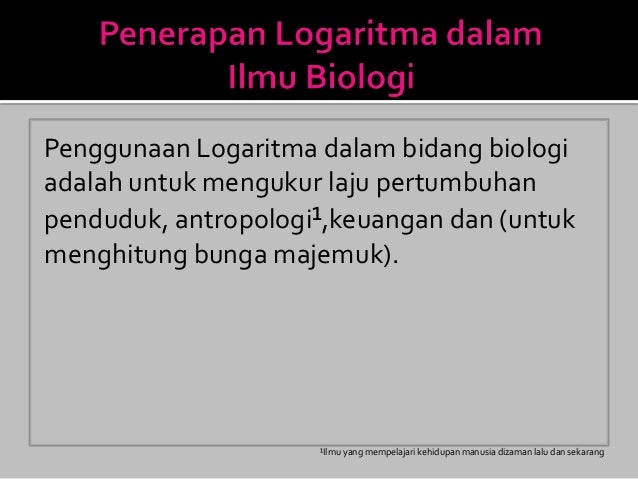 Penerapan Logaritma dalam Ilmu Biologi

Penggunaan Logaritma dalam bidang biologi adalah untuk mengukur laju pertumbuhan penduduk, antropologi¹,keuangan dan (untuk menghitung bunga majemuk).

¹Ilmu yang mempelajari kehidupan manusia dizaman lalu dan sekarang